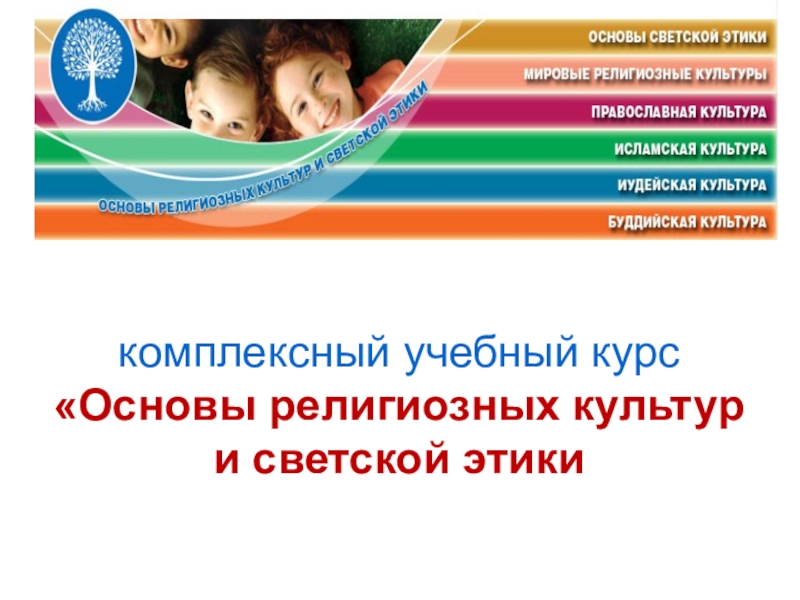 ОСНОВЫ СВЕТСКОЙ ЭТИКИ
МИРОВЫЕ РЕЛИГИОЗНЫЕ КУЛЬТУРЫ
ПРАВОСЛАВНАЯ КУЛЬТУРА
ИСЛАМСКАЯ КУЛЬТУРА
ИУДЕЙСКАЯ КУЛЬТУРА
БУДДИЙСКАЯ КУЛЬТУРА

ОСНОВЫ РЕЛИГИОЗНЫХ КУЛЬТУР И СВЕТСКОЙ ЭТИКИ

комплексный учебный курс
«Основы религиозных культур и светской этики